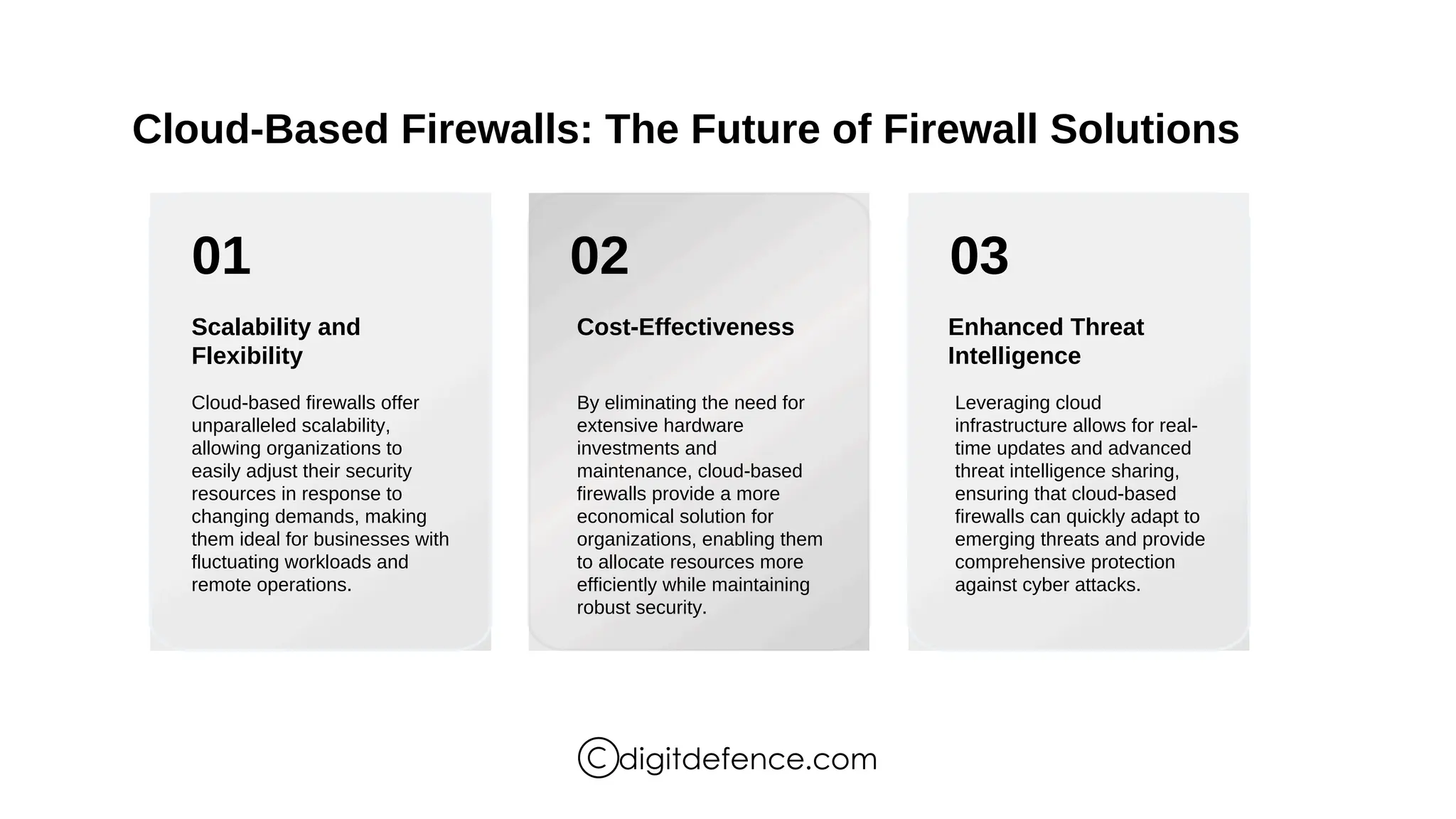 Cloud-Based Firewalls: The Future of Firewall Solutions

01

Scalability and Flexibility

Cloud-based firewalls offer unparalleled scalability, allowing organizations to easily adjust their security resources in response to changing demands, making them ideal for businesses with fluctuating workloads and remote operations.

02

Cost-Effectiveness

By eliminating the need for extensive hardware investments and maintenance, cloud-based firewalls provide a more economical solution for organizations, enabling them to allocate resources more efficiently while maintaining robust security.

03

Enhanced Threat Intelligence

Leveraging cloud infrastructure allows for real-time updates and advanced threat intelligence sharing, ensuring that cloud-based firewalls can quickly adapt to emerging threats and provide comprehensive protection against cyber attacks.

©digitdefence.com